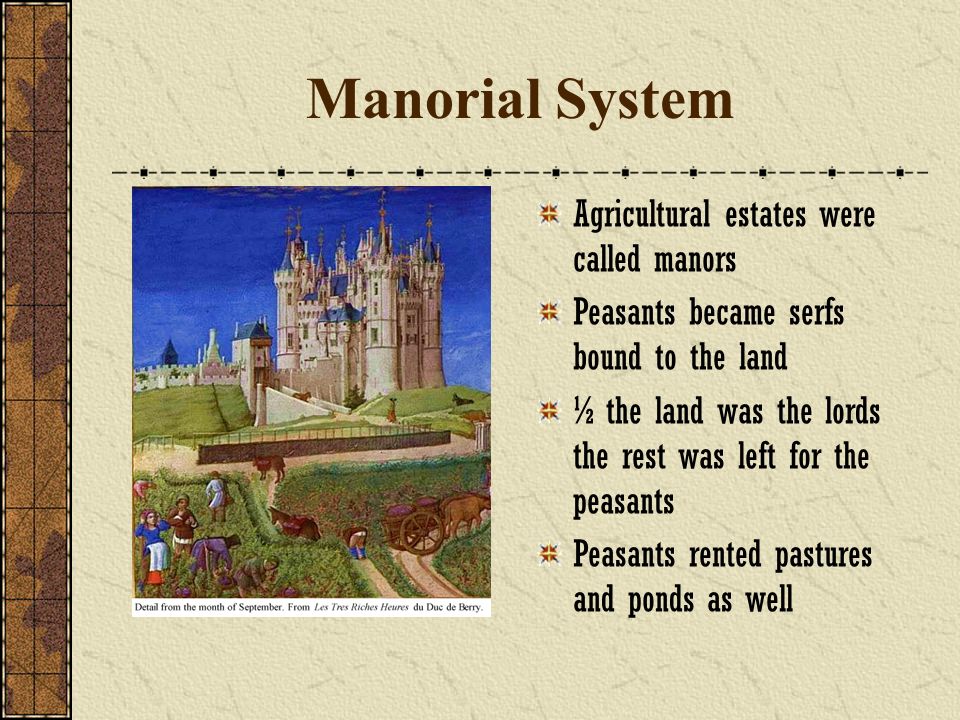 Manorial System

Detail from the month of September. From Les Tres Riches Heures du Duc de Berry.

Agricultural estates were called manors

Peasants became serfs bound to the land

½ the land was the lords the rest was left for the peasants

Peasants rented pastures and ponds as well